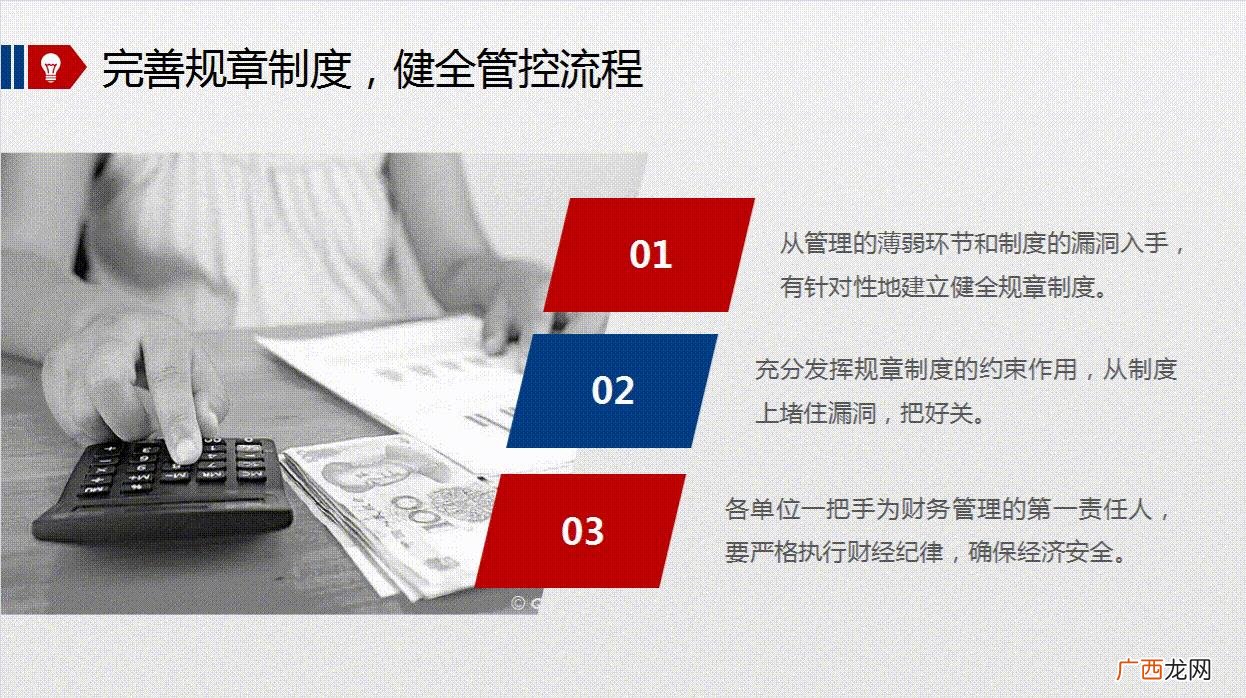 完善规章制度，健全管控流程

01

从管理的薄弱环节和制度的漏洞入手，有针对性地建立健全规章制度。

02

充分发挥规章制度的约束作用，从制度上堵住漏洞，把好关。

03

各单位一把手为财务管理的第一责任人，要严格执行财经纪律，确保经济安全。

100

广西龙网